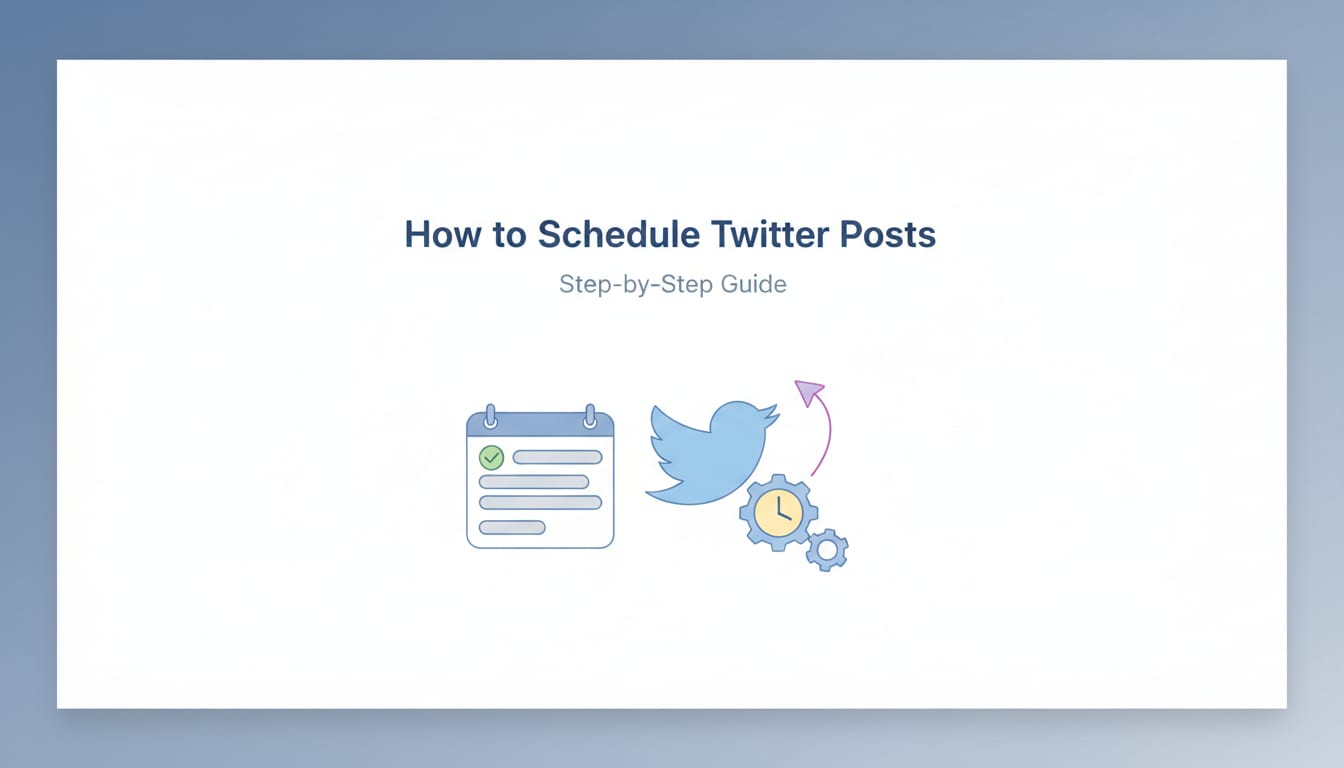 How to Schedule Twitter Posts

Step-by-Step Guide